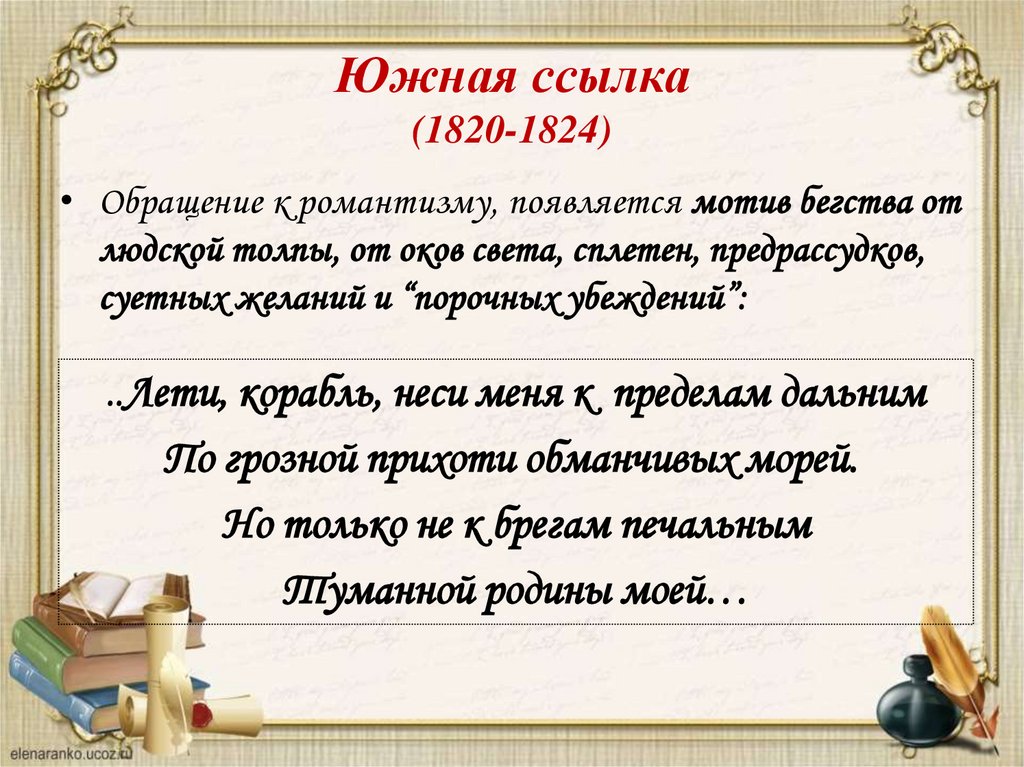 Южная ссылка
(1820-1824)

• Обращение к романтизму, появляется мотив бегства от людской толпы, от оков света, сплетен, предрассудков, суетных желаний и “порочных убеждений”:

..Лети, корабль, неси меня к пределам дальним
По грозной прихоти обманчивых морей.
Но только не к брегам печальным
Туманной родины моей…

elenaranko.ucoz.ru